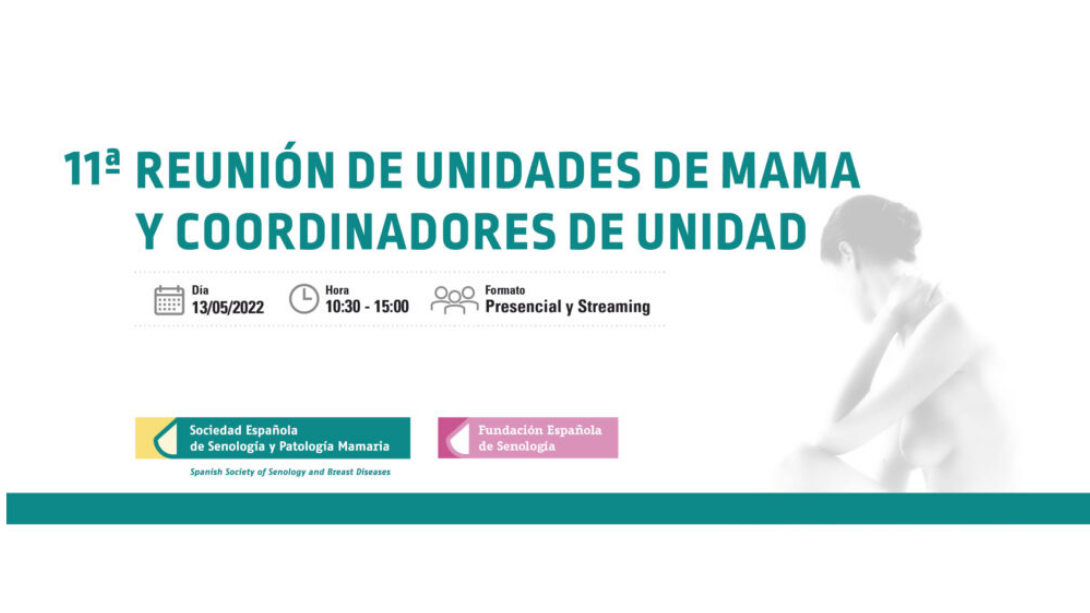 11ª REUNIÓN DE UNIDADES DE MAMA Y COORDINADORES DE UNIDAD

Día
13/05/2022

Hora
10:30 - 15:00

Formato
Presencial y Streaming

Sociedad Española de Senología y Patología Mamaria
Spanish Society of Senology and Breast Diseases

Fundación Española de Senología